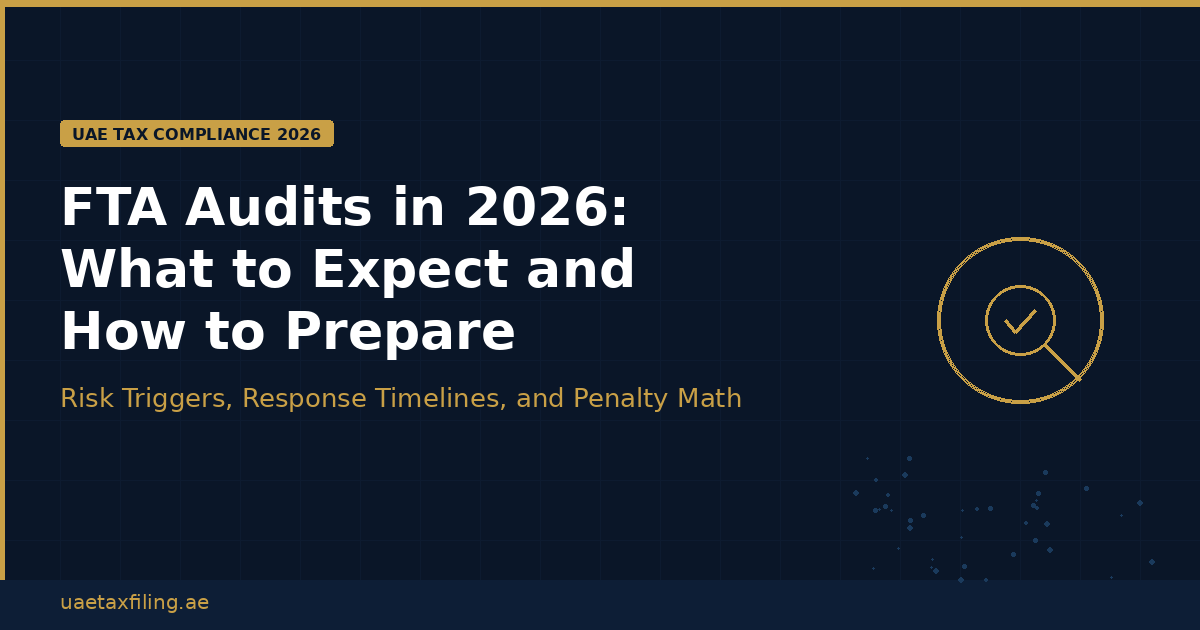 UAE TAX COMPLIANCE 2026

FTA Audits in 2026: What to Expect and How to Prepare

Risk Triggers, Response Timelines, and Penalty Math

uaetaxfiling.ae